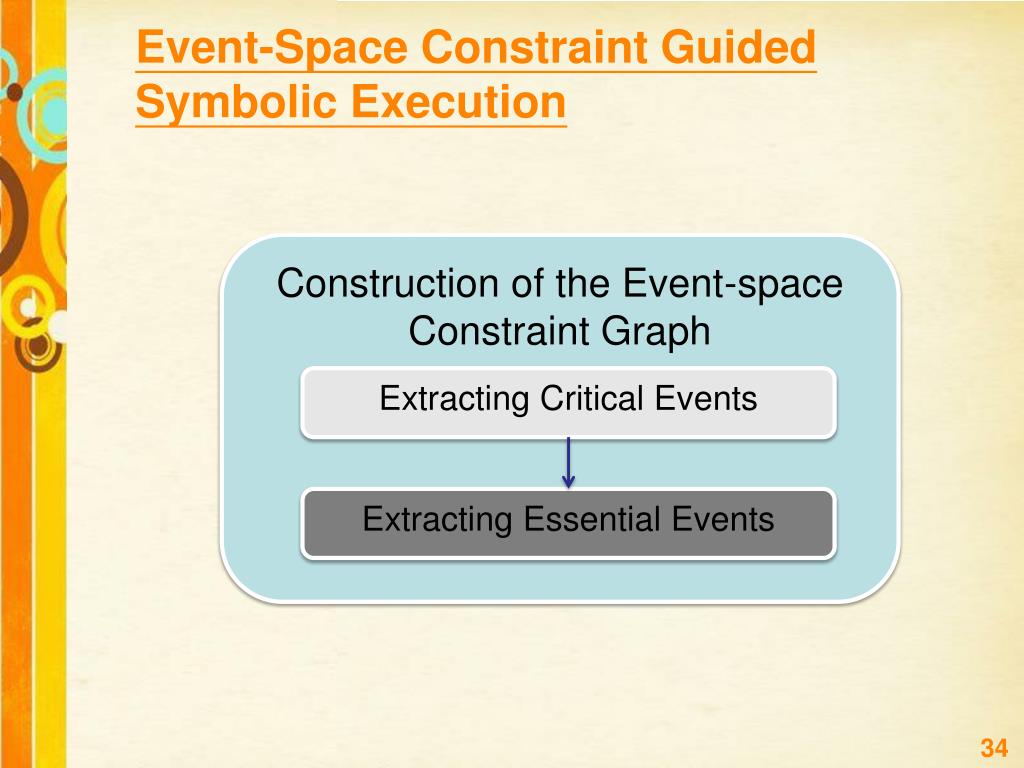 Event-Space Constraint Guided Symbolic Execution

Construction of the Event-space Constraint Graph

Extracting Critical Events

Extracting Essential Events

34